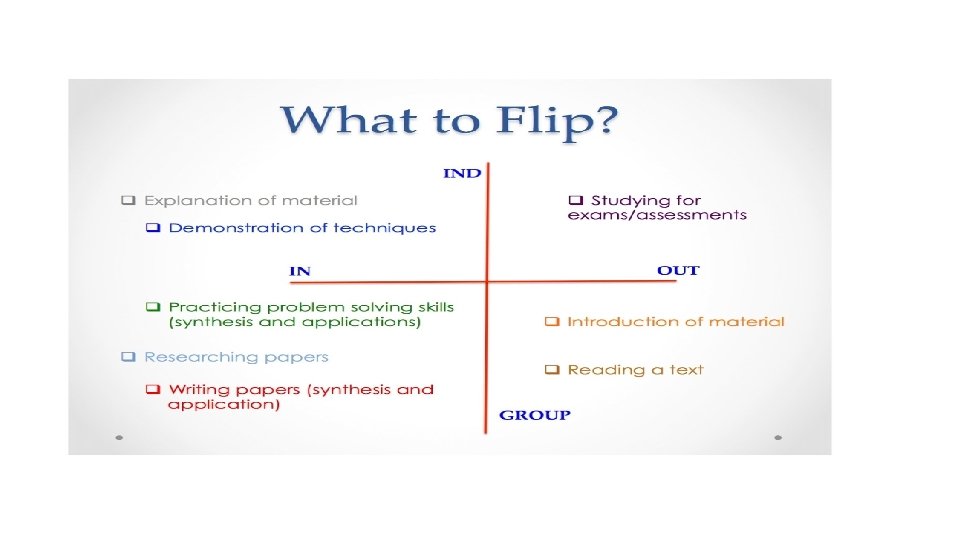 What to Flip?

IND

❑ Explanation of material

❑ Demonstration of techniques

❑ Studying for exams/assessments

IN

OUT

❑ Practicing problem solving skills (synthesis and applications)

❑ Researching papers

❑ Writing papers (synthesis and application)

❑ Introduction of material

❑ Reading a text

GROUP